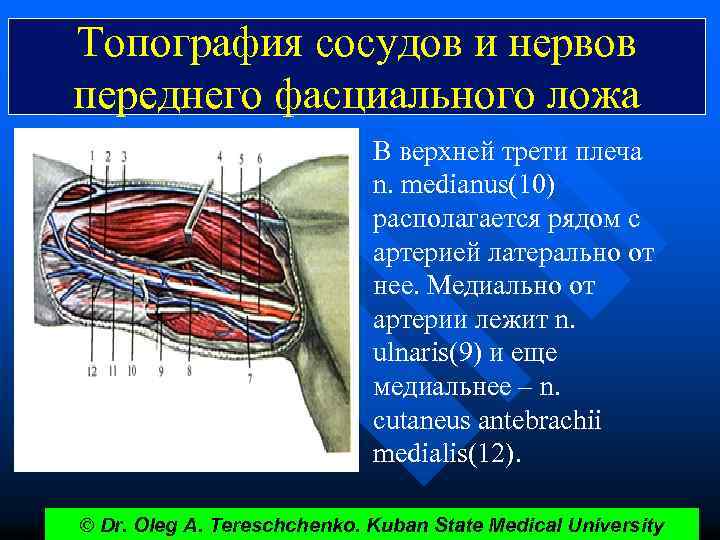 Топография сосудов и нервов переднего фасциального ложа

1 2 3 4 5 6

12 11 10 9 8 7

В верхней трети плеча n. medianus(10) располагается рядом с артерией латерально от нее. Медиально от артерии лежит n. ulnaris(9) и еще медиальнее – n. cutaneus antebrachii medialis(12).

© Dr. Oleg A. Tereschchenko. Kuban State Medical University